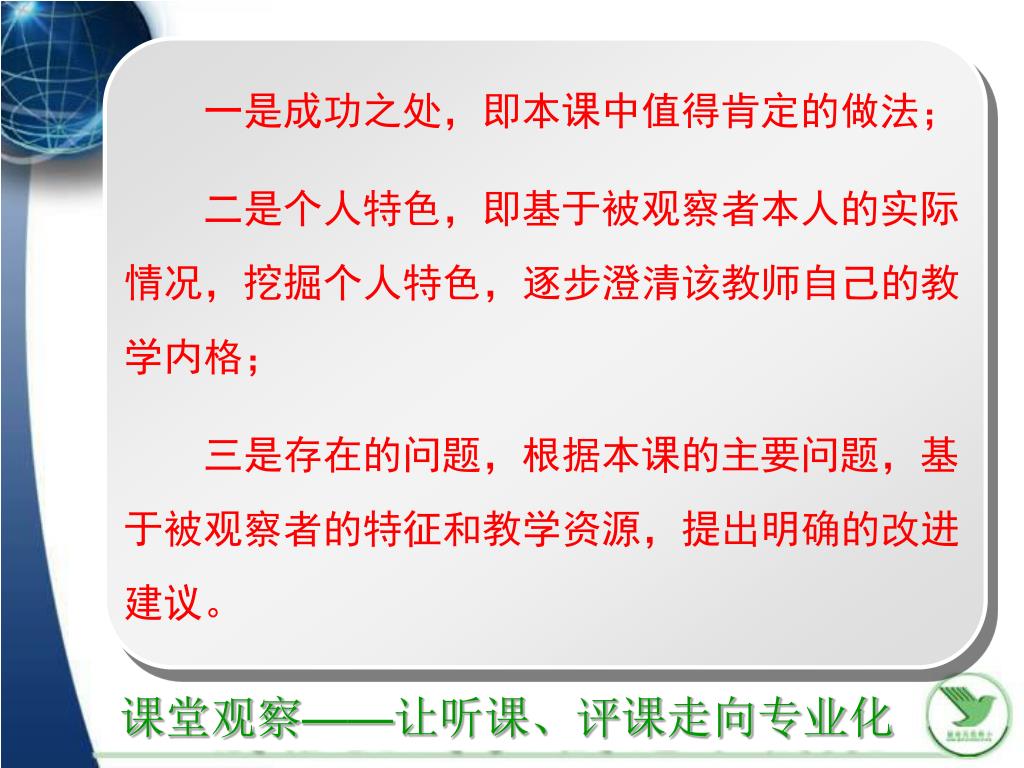 一是成功之处，即本课中值得肯定的做法；

二是个人特色，即基于被观察者本人的实际情况，挖掘个人特色，逐步澄清该教师自己的教学内格；

三是存在的问题，根据本课的主要问题，基于被观察者的特征和教学资源，提出明确的改进建议。

课堂观察——让听课、评课走向专业化